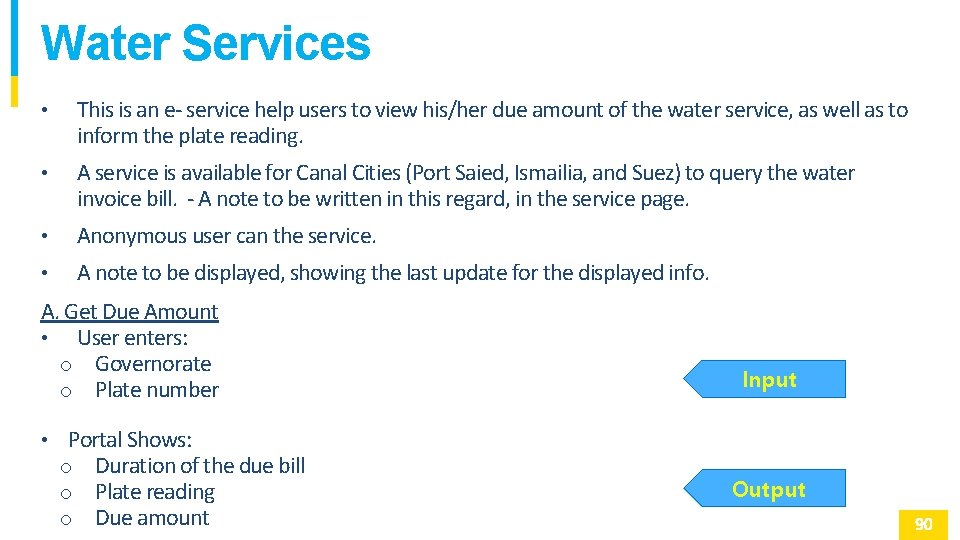 Water Services

• This is an e- service help users to view his/her due amount of the water service, as well as to inform the plate reading.

• A service is available for Canal Cities (Port Saied, Ismailia, and Suez) to query the water invoice bill. - A note to be written in this regard, in the service page.

• Anonymous user can the service.

• A note to be displayed, showing the last update for the displayed info.

A. Get Due Amount
• User enters:
o Governorate
o Plate number

Input

• Portal Shows:
o Duration of the due bill
o Plate reading
o Due amount

Output

90